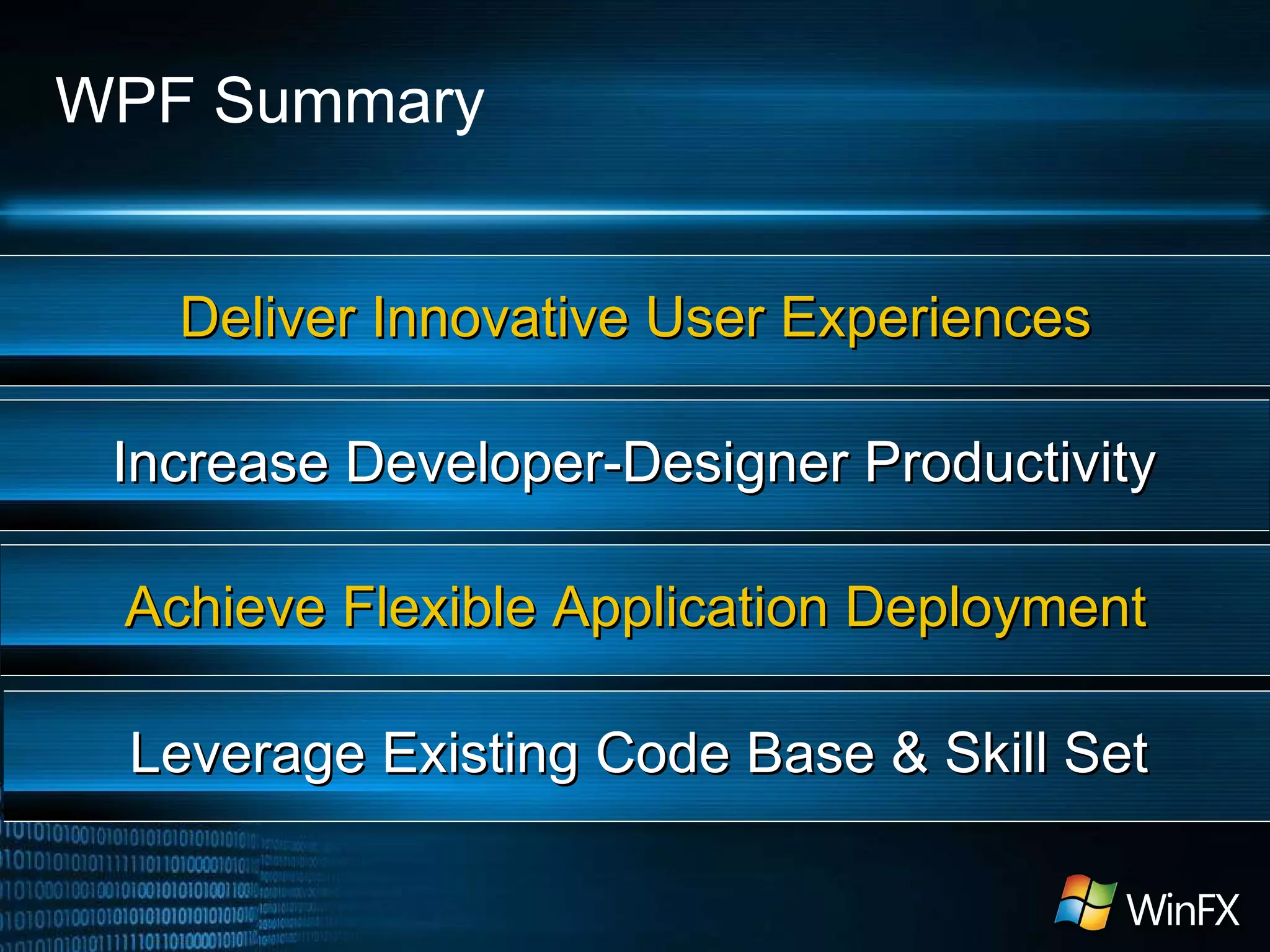 WPF Summary

Deliver Innovative User Experiences

Increase Developer-Designer Productivity

Achieve Flexible Application Deployment

Leverage Existing Code Base & Skill Set

WinFX